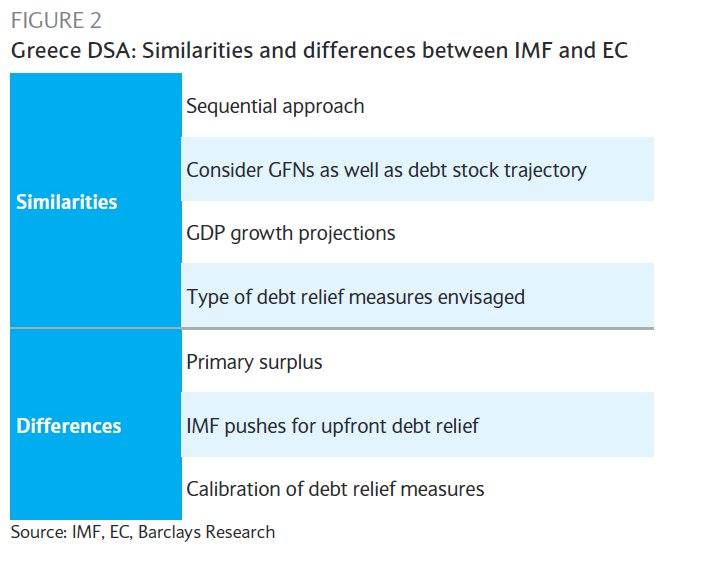 FIGURE 2

Greece DSA: Similarities and differences between IMF and EC

| | |
|---|---|
| Similarities | Sequential approach |
| | Consider GFNs as well as debt stock trajectory |
| | GDP growth projections |
| | Type of debt relief measures envisaged |
| Differences | Primary surplus |
| | IMF pushes for upfront debt relief |
| | Calibration of debt relief measures |

Source: IMF, EC, Barclays Research